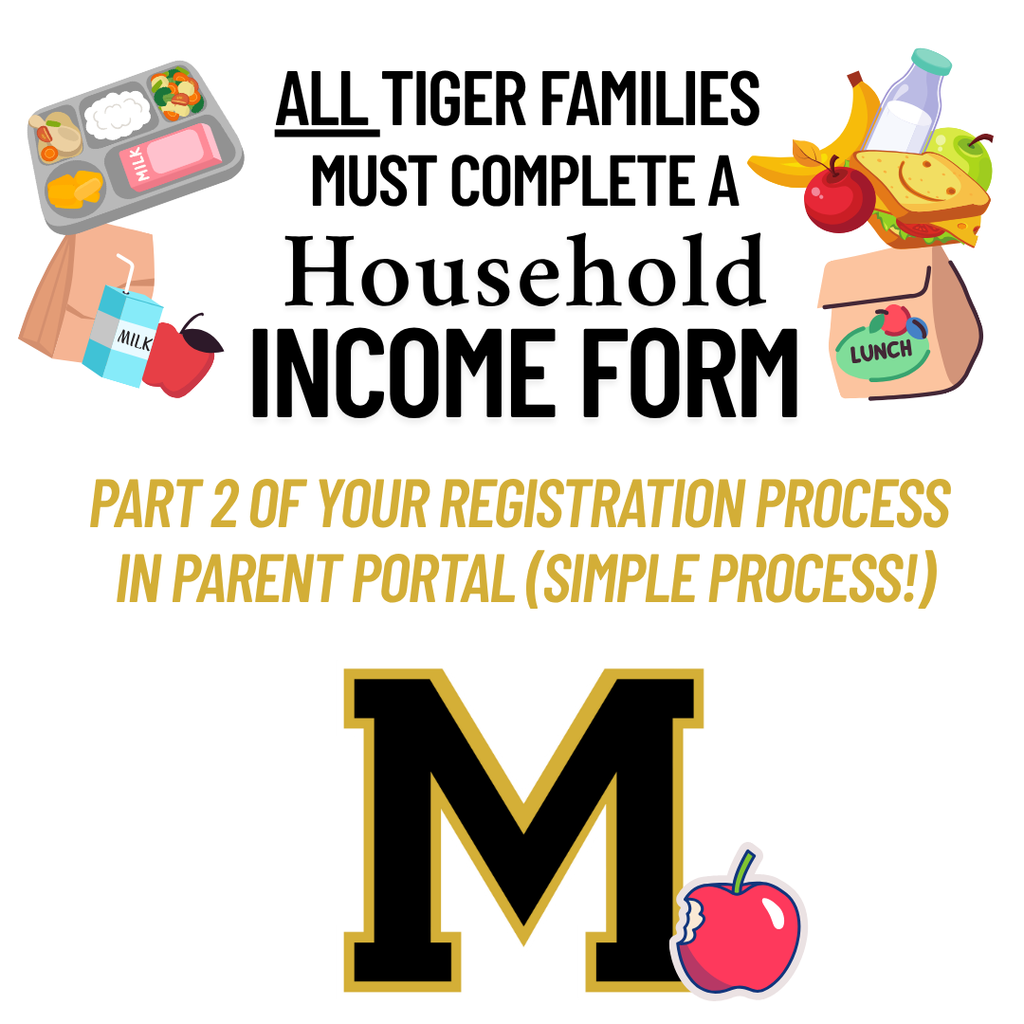 MILK

MILK

ALL TIGER FAMILIES MUST COMPLETE A Household INCOME FORM

LUNCH

PART 2 OF YOUR REGISTRATION PROCESS IN PARENT PORTAL (SIMPLE PROCESS!)

M